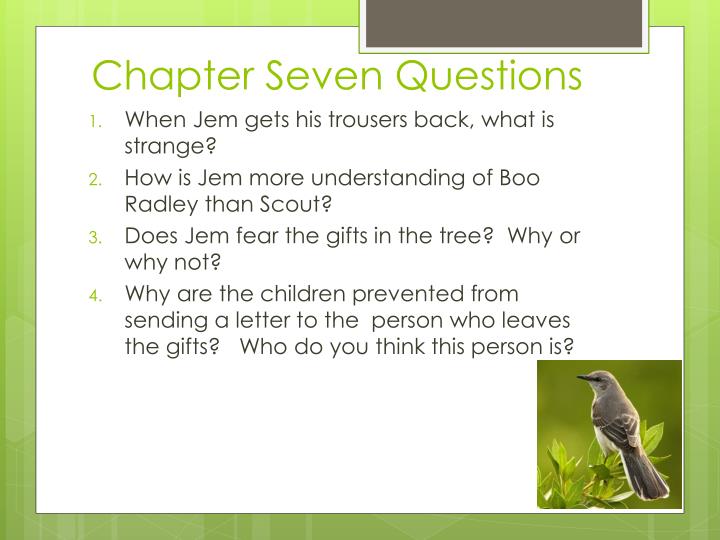 Chapter Seven Questions

1. When Jem gets his trousers back, what is strange?
2. How is Jem more understanding of Boo Radley than Scout?
3. Does Jem fear the gifts in the tree? Why or why not?
4. Why are the children prevented from sending a letter to the person who leaves the gifts? Who do you think this person is?